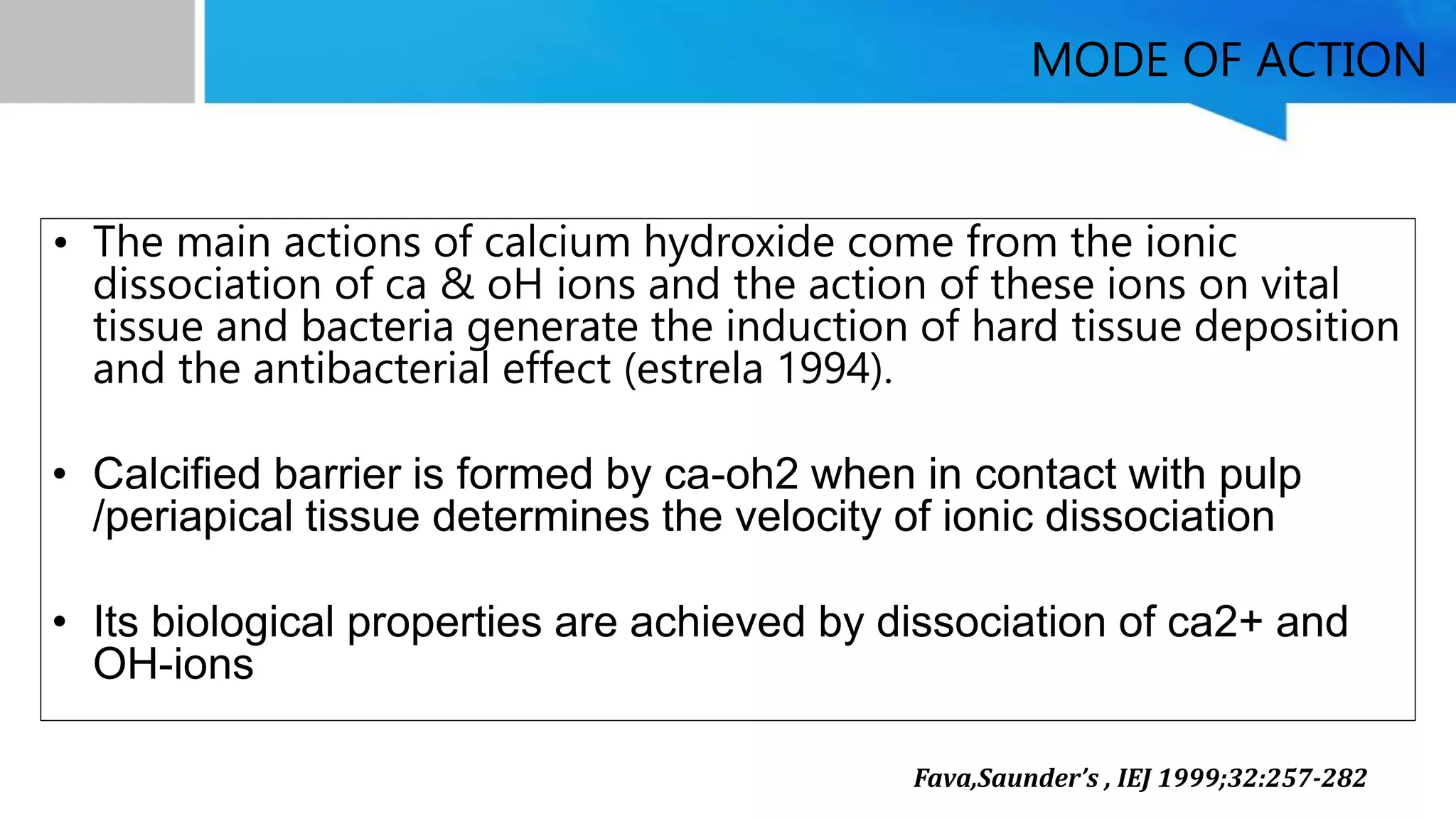 MODE OF ACTION

• The main actions of calcium hydroxide come from the ionic dissociation of ca & oH ions and the action of these ions on vital tissue and bacteria generate the induction of hard tissue deposition and the antibacterial effect (estrela 1994).

• Calcified barrier is formed by ca-oh2 when in contact with pulp /periapical tissue determines the velocity of ionic dissociation

• Its biological properties are achieved by dissociation of ca2+ and OH-ions

Fava,Saunder's , IEJ 1999;32:257-282